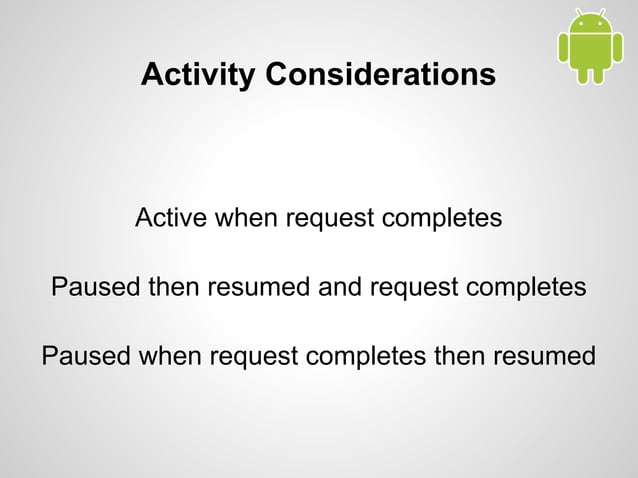 Activity Considerations

Active when request completes

Paused then resumed and request completes

Paused when request completes then resumed